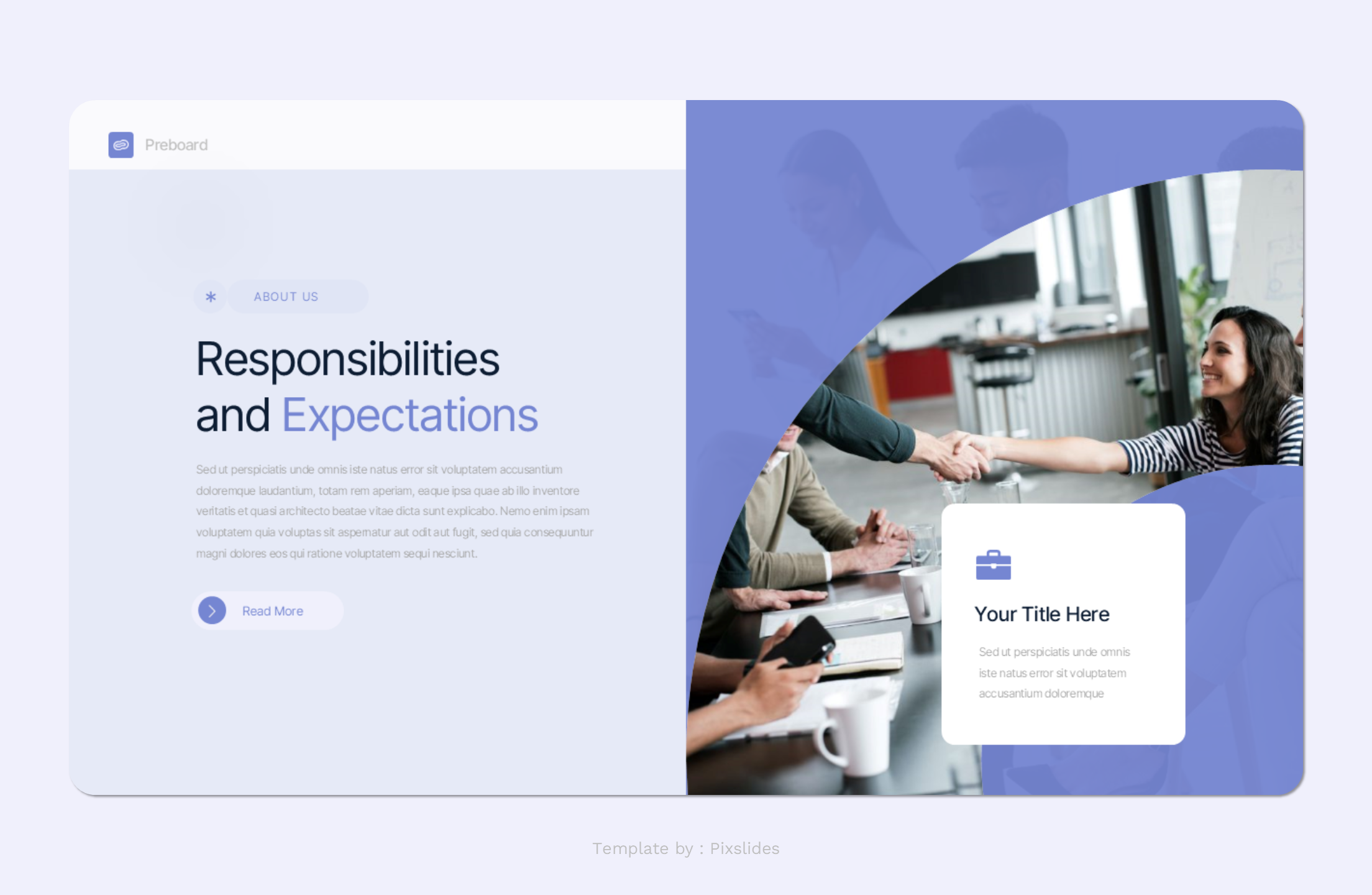 Preboard

ABOUT US

Responsibilities and Expectations

Sed ut perspiciatis unde omnis iste natus error sit voluptatem accusantium doloremque laudantium, totam rem aperiam, eaque ipsa quae ab illo inventore veritatis et quasi architecto beatae vitae dicta sunt explicabo. Nemo enim ipsam voluptatem quia voluptas sit aspernatur aut odit aut fugit, sed quia consequuntur magni dolores eos qui ratione voluptatem sequi nesciunt.

Read More

Your Title Here

Sed ut perspiciatis unde omnis iste natus error sit voluptatem accusantium doloremque

Template by : Pixslides